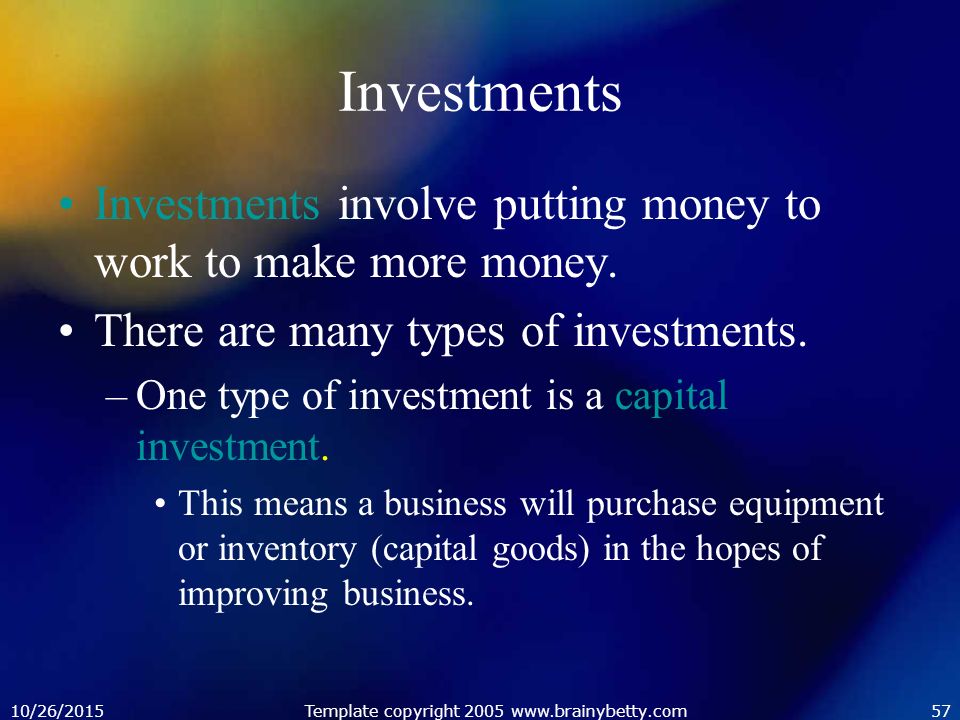 Investments

• Investments involve putting money to work to make more money.

• There are many types of investments.

– One type of investment is a capital investment.

• This means a business will purchase equipment or inventory (capital goods) in the hopes of improving business.

10/26/2015 Template copyright 2005 www.brainybetty.com 57